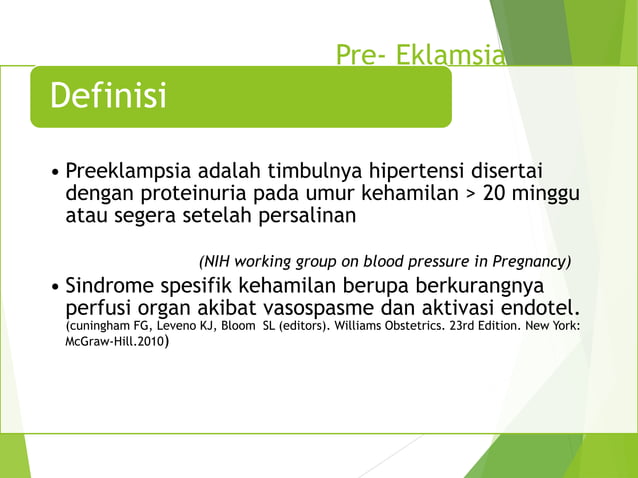 Pre- Eklamsia

Definisi

• Preeklampsia adalah timbulnya hipertensi disertai dengan proteinuria pada umur kehamilan > 20 minggu atau segera setelah persalinan

(NIH working group on blood pressure in Pregnancy)

• Sindrome spesifik kehamilan berupa berkurangnya perfusi organ akibat vasospasme dan aktivasi endotel. (cuningham FG, Leveno KJ, Bloom SL (editors). Williams Obstetrics. 23rd Edition. New York: McGraw-Hill.2010)